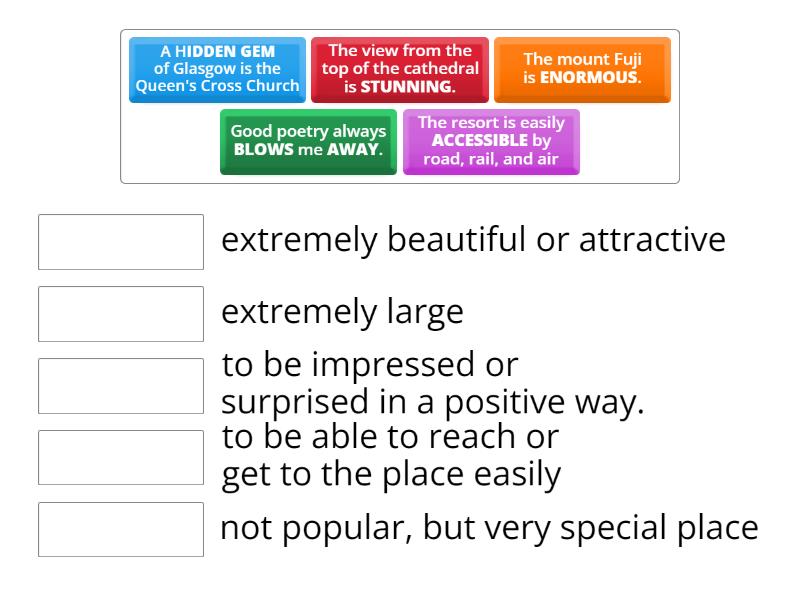 A HIDDEN GEM of Glasgow is the Queen's Cross Church

The view from the top of the cathedral is STUNNING.

The mount Fuji is ENORMOUS.

Good poetry always BLOWS me AWAY.

The resort is easily ACCESSIBLE by road, rail, and air

extremely beautiful or attractive

extremely large

to be impressed or surprised in a positive way.

to be able to reach or get to the place easily

not popular, but very special place